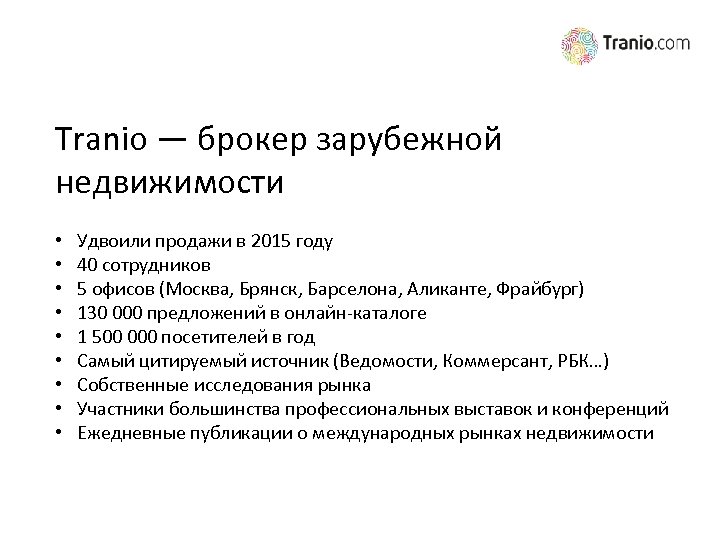 Tranio.com

Tranio — брокер зарубежной недвижимости

• Удвоили продажи в 2015 году
• 40 сотрудников
• 5 офисов (Москва, Брянск, Барселона, Аликанте, Фрайбург)
• 130 000 предложений в онлайн-каталоге
• 1 500 000 посетителей в год
• Самый цитируемый источник (Ведомости, Коммерсант, РБК…)
• Собственные исследования рынка
• Участники большинства профессиональных выставок и конференций
• Ежедневные публикации о международных рынках недвижимости